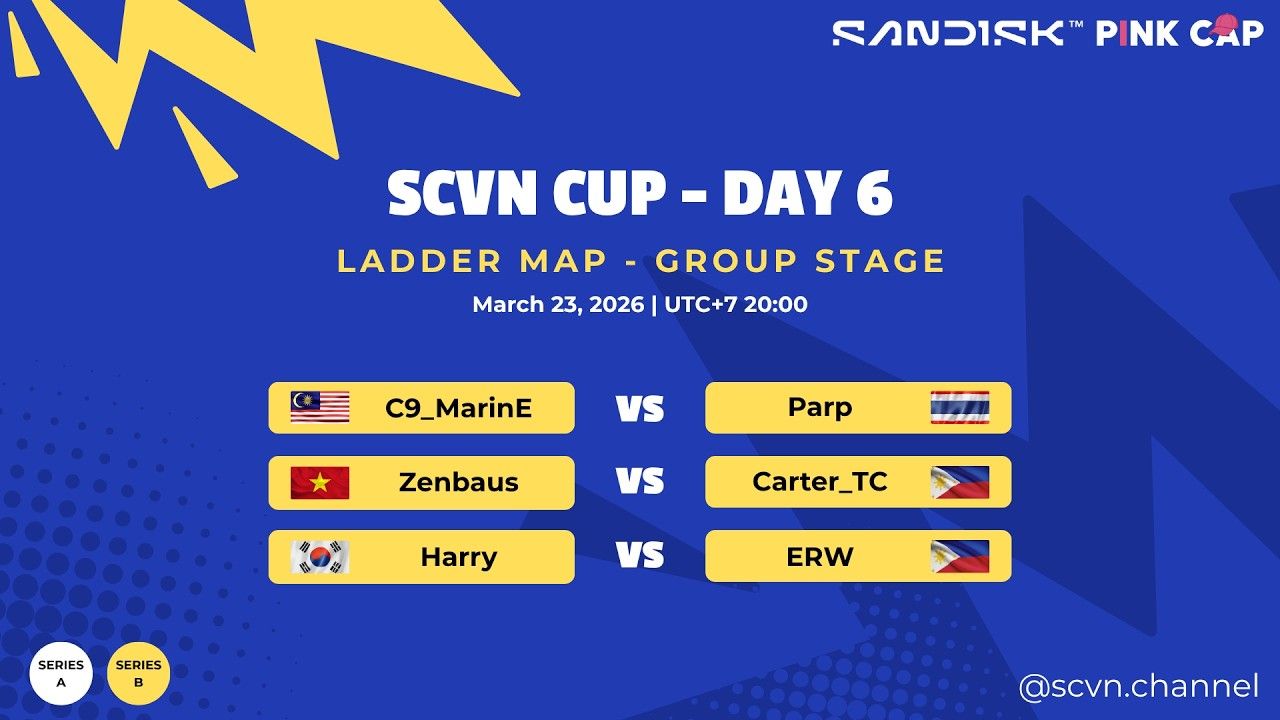 SANDISK™ PINK CAP

SCVN CUP - DAY 6

LADDER MAP - GROUP STAGE

March 23, 2026 | UTC+7 20:00

C9_MarinE VS Parp

Zenbaus VS Carter_TC

Harry VS ERW

SERIES A

SERIES B

@scvn.channel